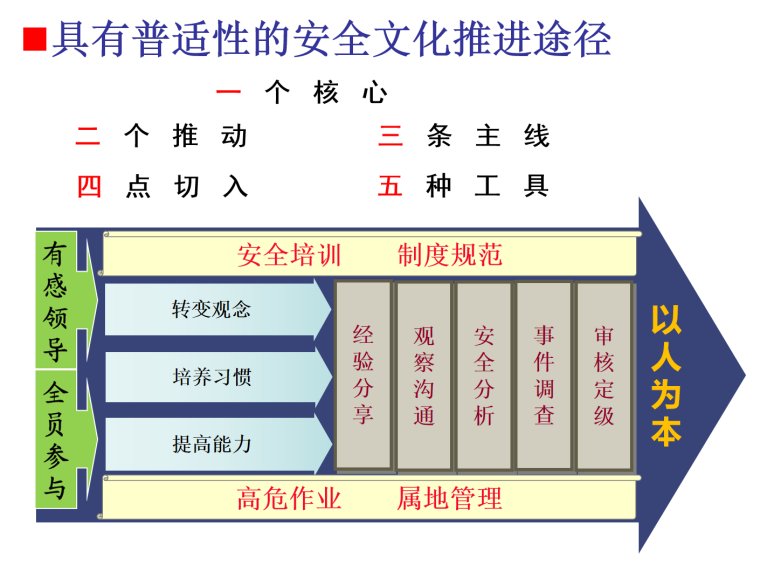 ■具有普适性的安全文化推进途径

一 个 核 心

二 个 推 动　　三 条 主 线

四 点 切 入　　五 种 工 具

有感领导

全员参与

安全培训　　制度规范

转变观念

培养习惯

提高能力

经验分享

观察沟通

安全分析

事件调查

审核定级

高危作业　　属地管理

以人为本